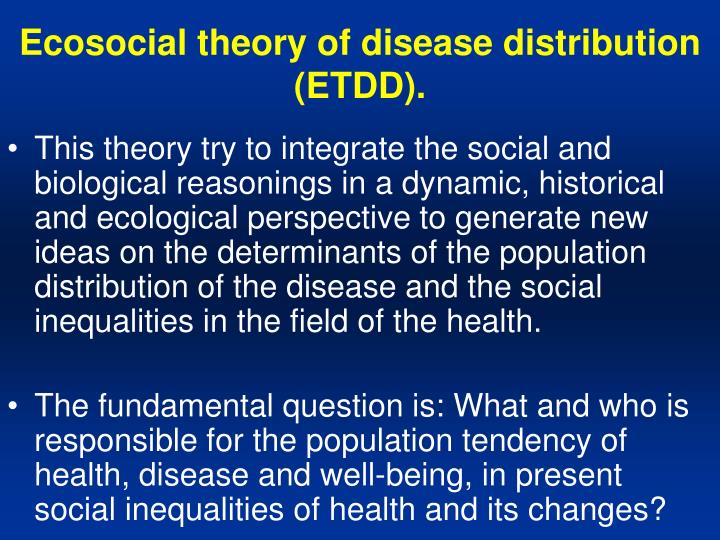 Ecosocial theory of disease distribution (ETDD).

• This theory try to integrate the social and biological reasonings in a dynamic, historical and ecological perspective to generate new ideas on the determinants of the population distribution of the disease and the social inequalities in the field of the health.

• The fundamental question is: What and who is responsible for the population tendency of health, disease and well-being, in present social inequalities of health and its changes?